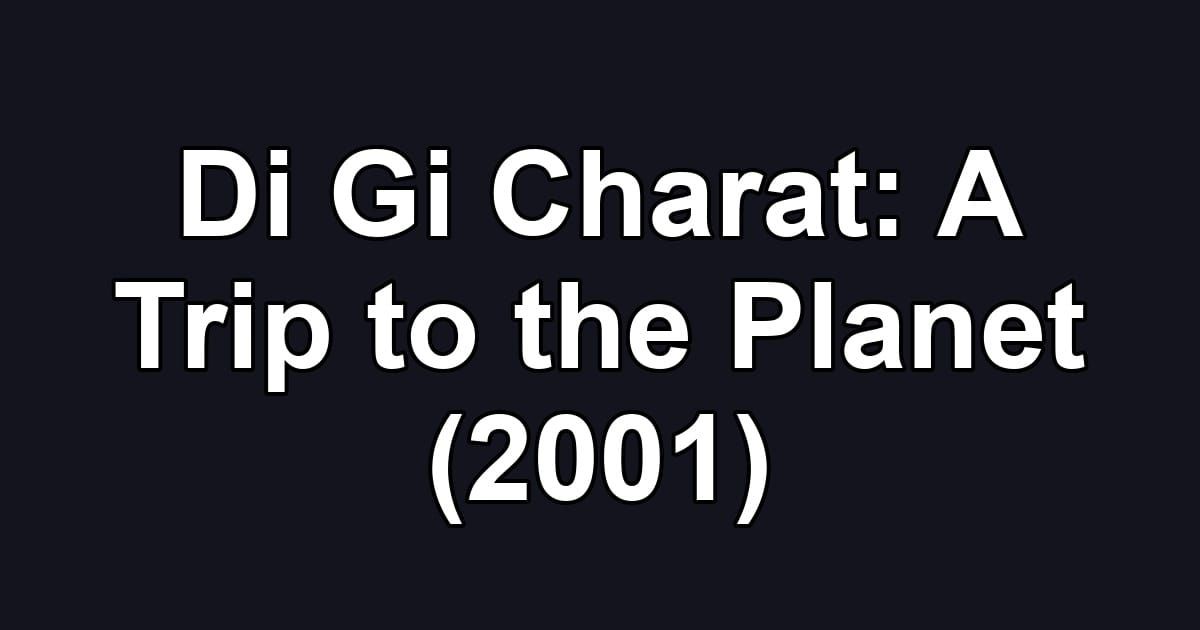 Di Gi Charat: A Trip to the Planet (2001)